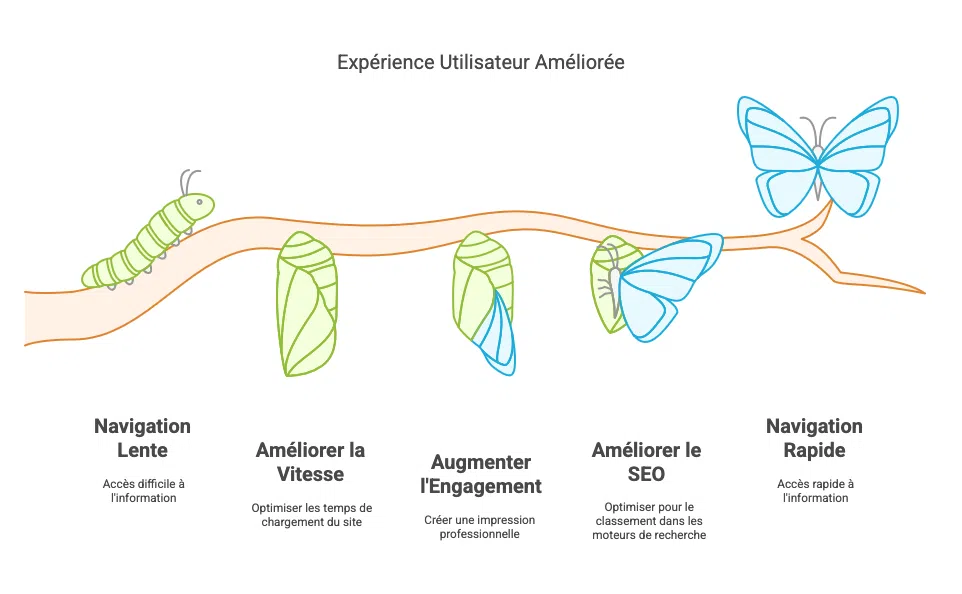 Expérience Utilisateur Améliorée

Navigation Lente

Accès difficile à l'information

Améliorer la Vitesse

Optimiser les temps de chargement du site

Augmenter l'Engagement

Créer une impression professionnelle

Améliorer le SEO

Optimiser pour le classement dans les moteurs de recherche

Navigation Rapide

Accès rapide à l'information